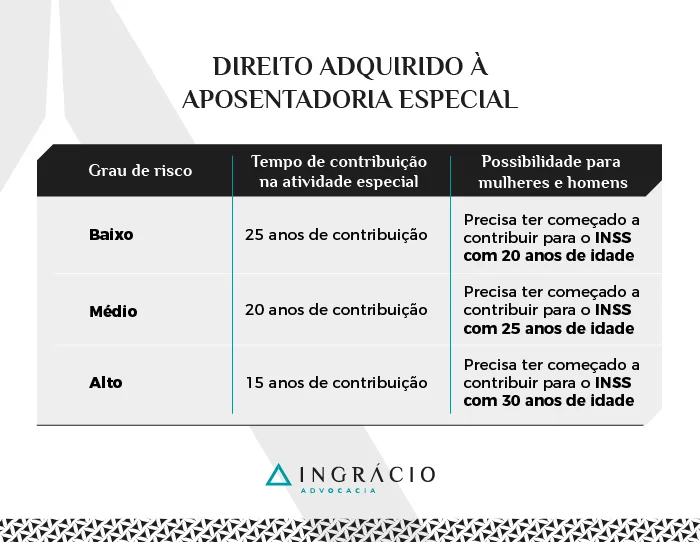 DIREITO ADQUIRIDO À APOSENTADORIA ESPECIAL

| Grau de risco | Tempo de contribuição na atividade especial | Possibilidade para mulheres e homens |
|---|---|---|
| Baixo | 25 anos de contribuição | Precisa ter começado a contribuir para o INSS com 20 anos de idade |
| Médio | 20 anos de contribuição | Precisa ter começado a contribuir para o INSS com 25 anos de idade |
| Alto | 15 anos de contribuição | Precisa ter começado a contribuir para o INSS com 30 anos de idade |

INGRÁCIO
ADVOCACIA